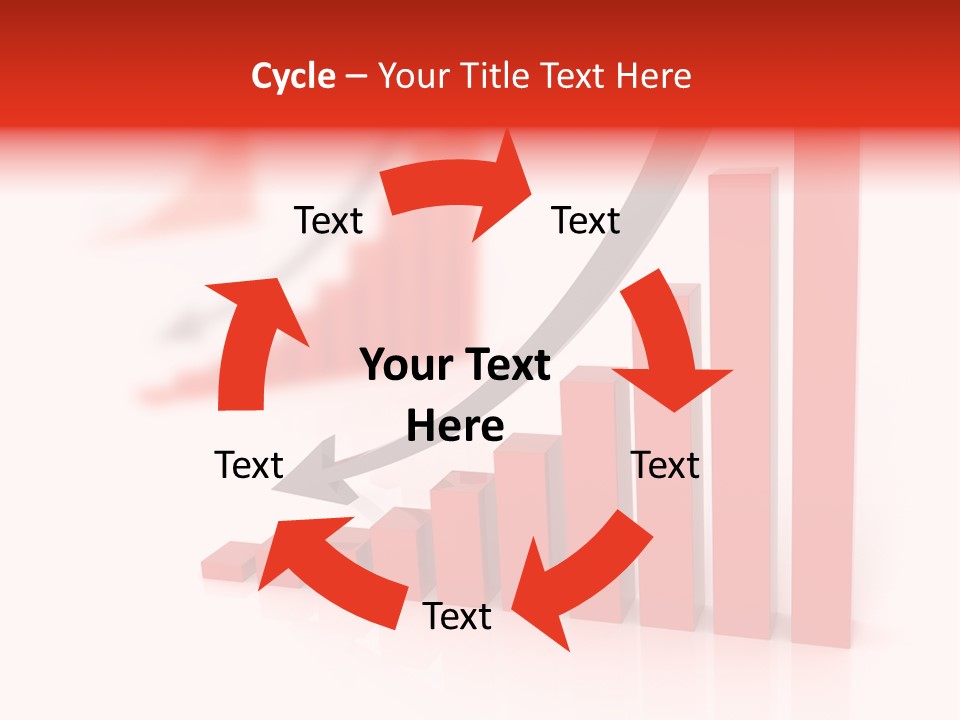 Cycle – Your Title Text Here

Text

Text

Your Text Here

Text

Text

Text